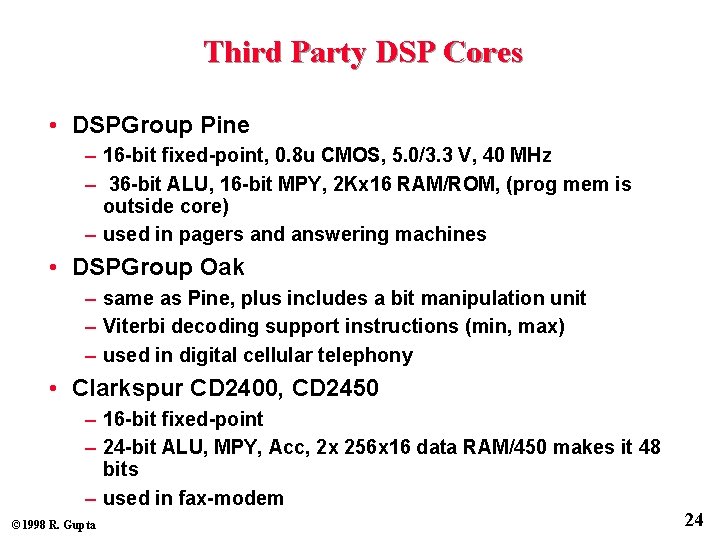 Third Party DSP Cores

• DSPGroup Pine
– 16-bit fixed-point, 0.8u CMOS, 5.0/3.3 V, 40 MHz
– 36-bit ALU, 16-bit MPY, 2Kx16 RAM/ROM, (prog mem is outside core)
– used in pagers and answering machines
• DSPGroup Oak
– same as Pine, plus includes a bit manipulation unit
– Viterbi decoding support instructions (min, max)
– used in digital cellular telephony
• Clarkspur CD2400, CD2450
– 16-bit fixed-point
– 24-bit ALU, MPY, Acc, 2x 256x16 data RAM/450 makes it 48 bits
– used in fax-modem

©1998 R. Gupta

24